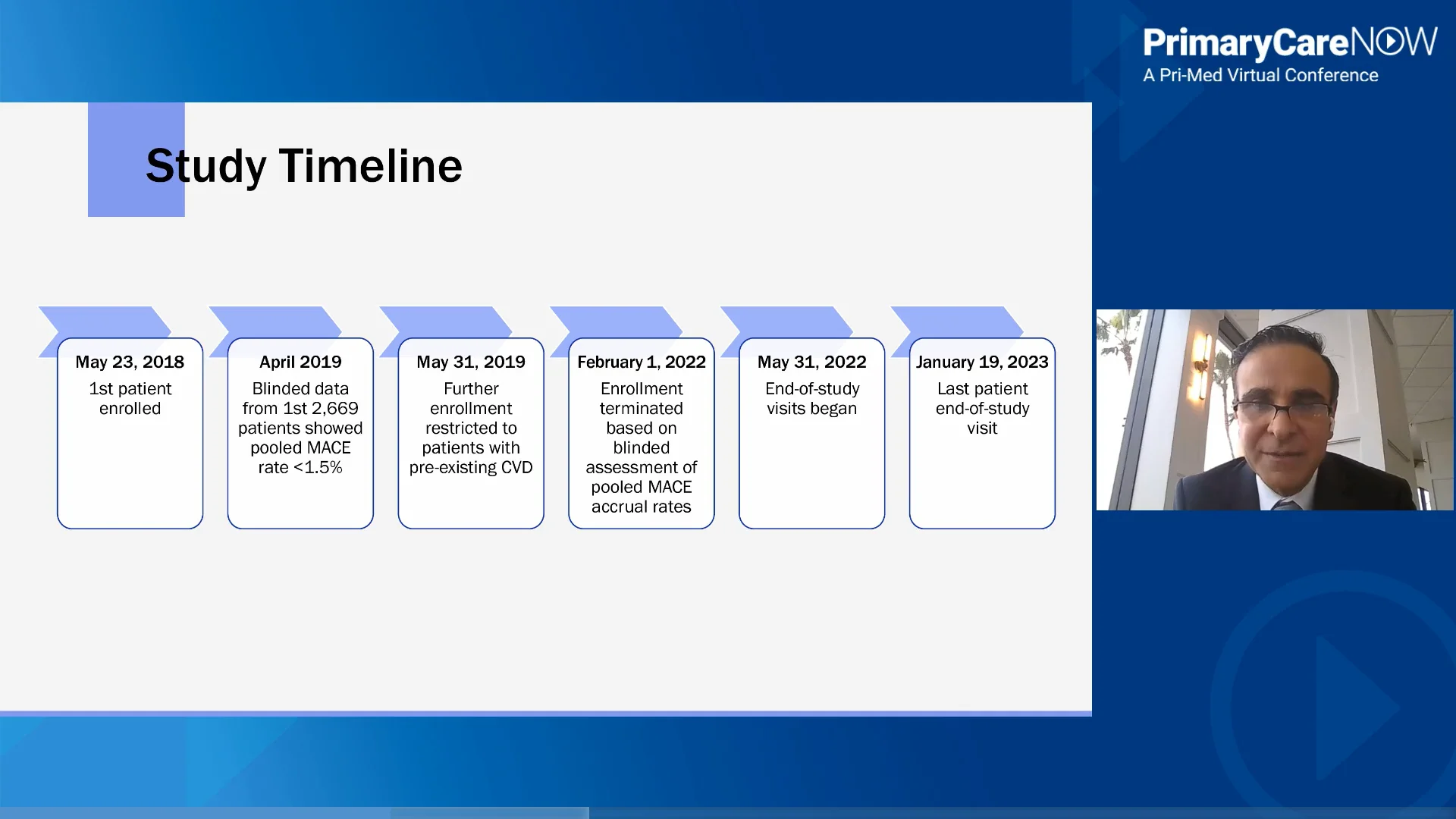 PrimaryCareNOW
A Pri-Med Virtual Conference

Study Timeline

May 23, 2018
1st patient enrolled

April 2019
Blinded data from 1st 2,669 patients showed pooled MACE rate <1.5%

May 31, 2019
Further enrollment restricted to patients with pre-existing CVD

February 1, 2022
Enrollment terminated based on blinded assessment of pooled MACE accrual rates

May 31, 2022
End-of-study visits began

January 19, 2023
Last patient end-of-study visit